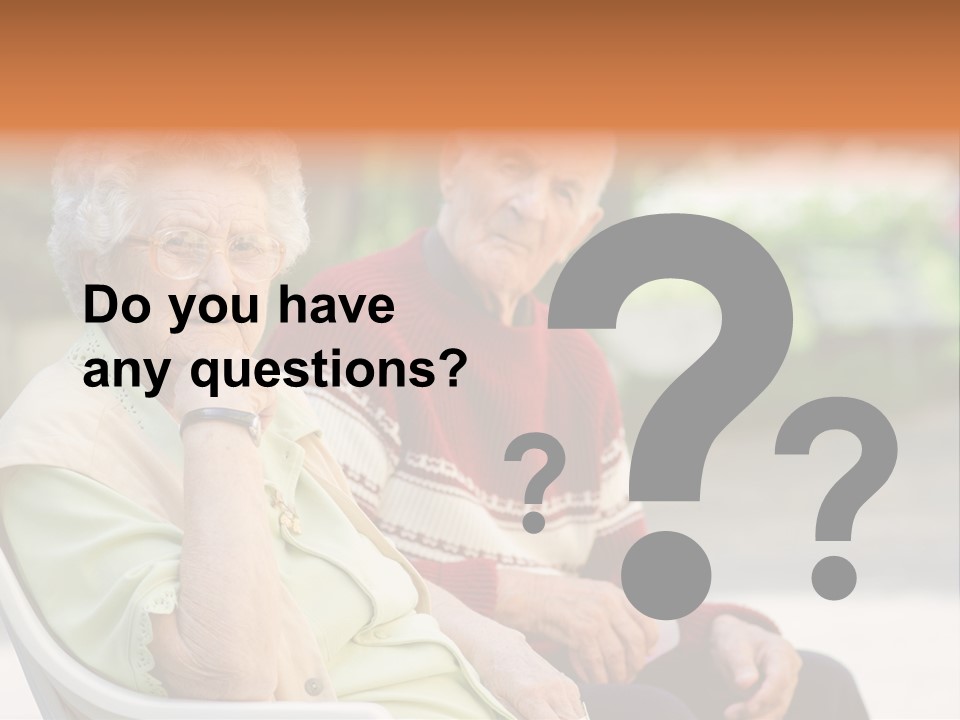 Do you have any questions?

? ? ?